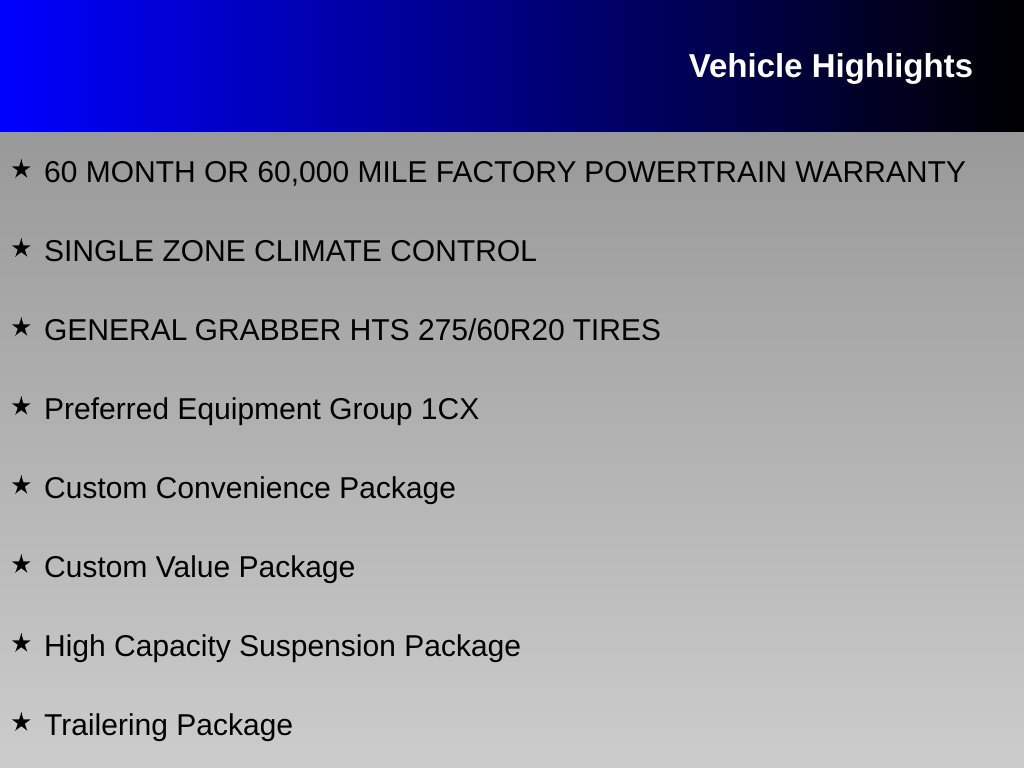 Vehicle Highlights

★ 60 MONTH OR 60,000 MILE FACTORY POWERTRAIN WARRANTY

★ SINGLE ZONE CLIMATE CONTROL

★ GENERAL GRABBER HTS 275/60R20 TIRES

★ Preferred Equipment Group 1CX

★ Custom Convenience Package

★ Custom Value Package

★ High Capacity Suspension Package

★ Trailering Package